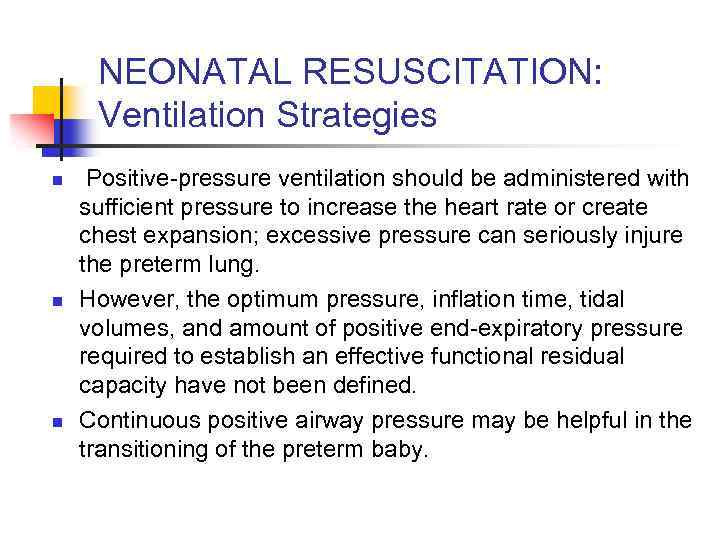 NEONATAL RESUSCITATION: Ventilation Strategies

- Positive-pressure ventilation should be administered with sufficient pressure to increase the heart rate or create chest expansion; excessive pressure can seriously injure the preterm lung.
- However, the optimum pressure, inflation time, tidal volumes, and amount of positive end-expiratory pressure required to establish an effective functional residual capacity have not been defined.
- Continuous positive airway pressure may be helpful in the transitioning of the preterm baby.